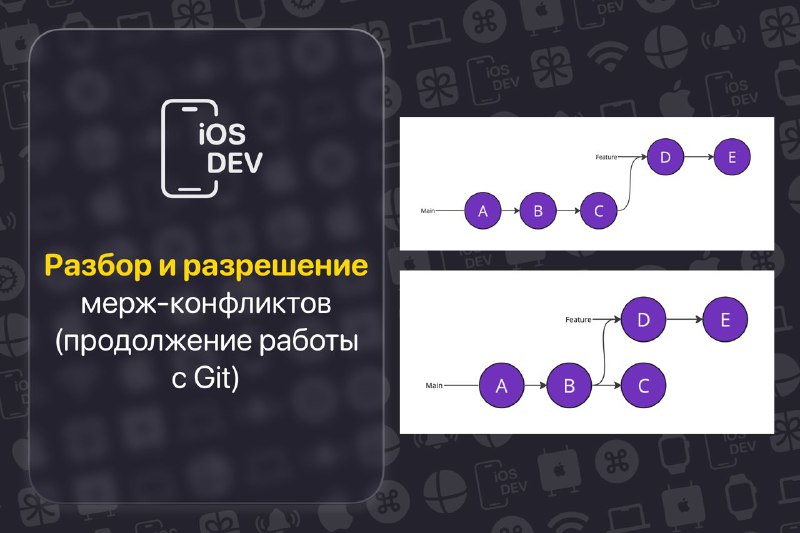 iOS DEV

Разбор и разрешение мерж-конфликтов (продолжение работы с Git)

Feature
D
E
Main
A
B
C

Feature
D
E
Main
A
B
C